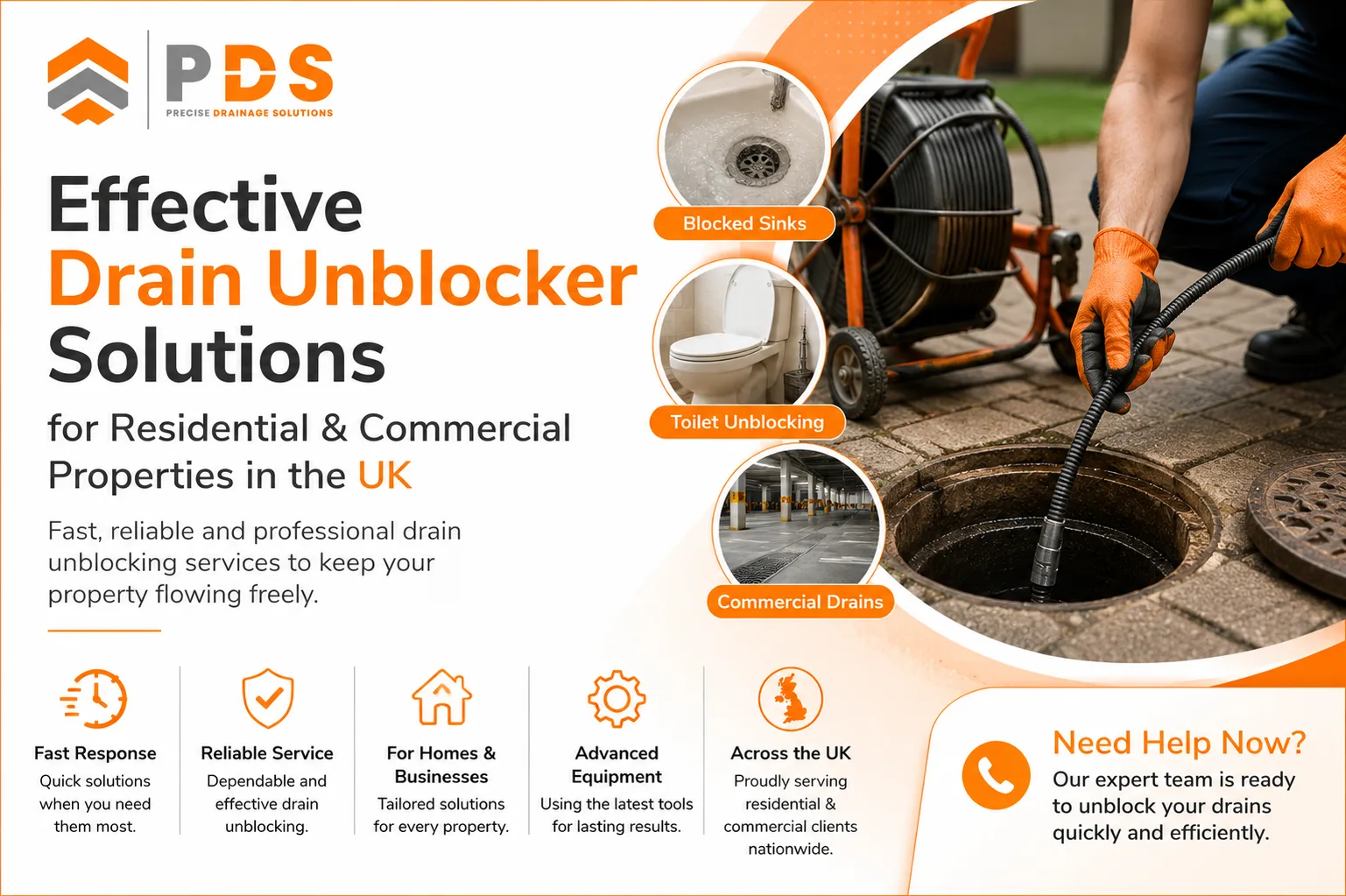 PDS
PRECISE DRAINAGE SOLUTIONS

Effective
Drain Unblocker
Solutions

for Residential & Commercial Properties in the UK

Fast, reliable and professional drain unblocking services to keep your property flowing freely.

Blocked Sinks

Toilet Unblocking

Commercial Drains

Fast Response
Quick solutions when you need them most.

Reliable Service
Dependable and effective drain unblocking.

For Homes & Businesses
Tailored solutions for every property.

Advanced Equipment
Using the latest tools for lasting results.

Across the UK
Proudly serving residential & commercial clients nationwide.

Need Help Now?
Our expert team is ready to unblock your drains quickly and efficiently.